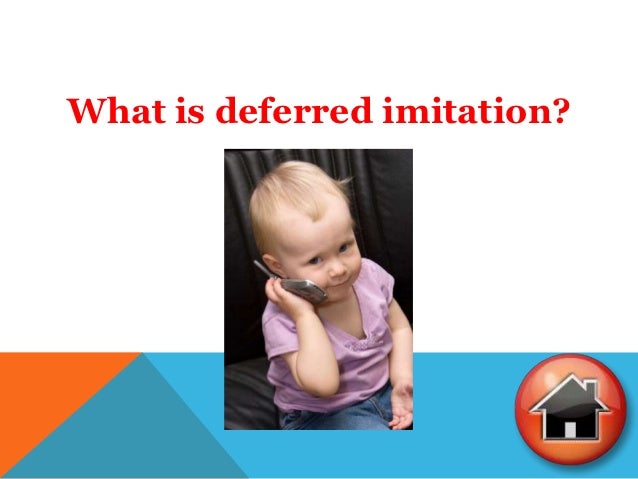 What is deferred imitation?